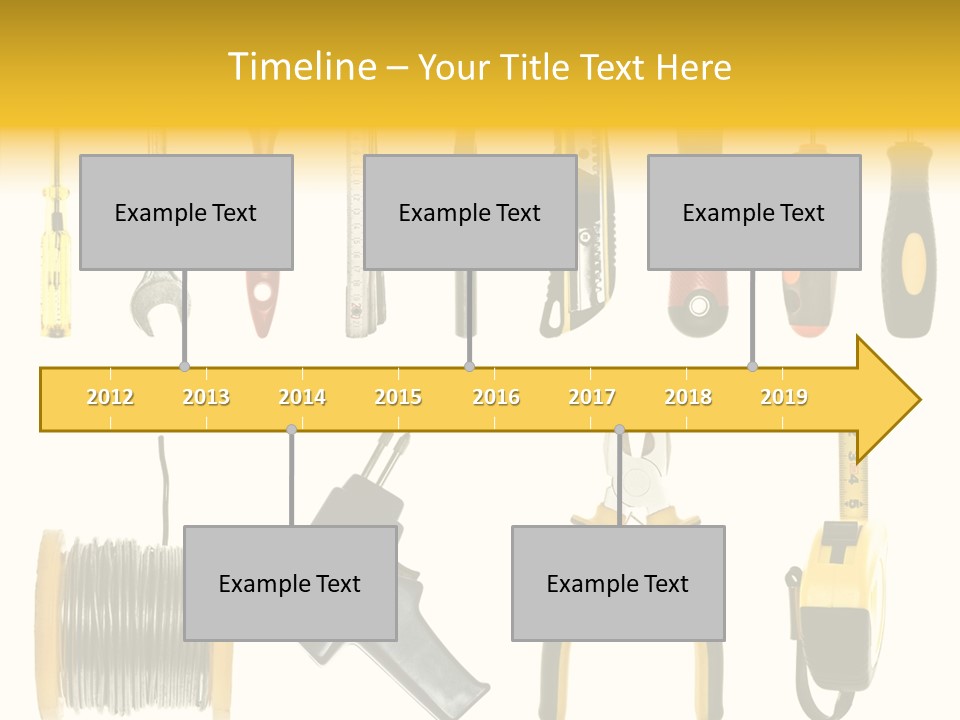 Timeline – Your Title Text Here

Example Text

Example Text

Example Text

2012 2013 2014 2015 2016 2017 2018 2019

Example Text

Example Text